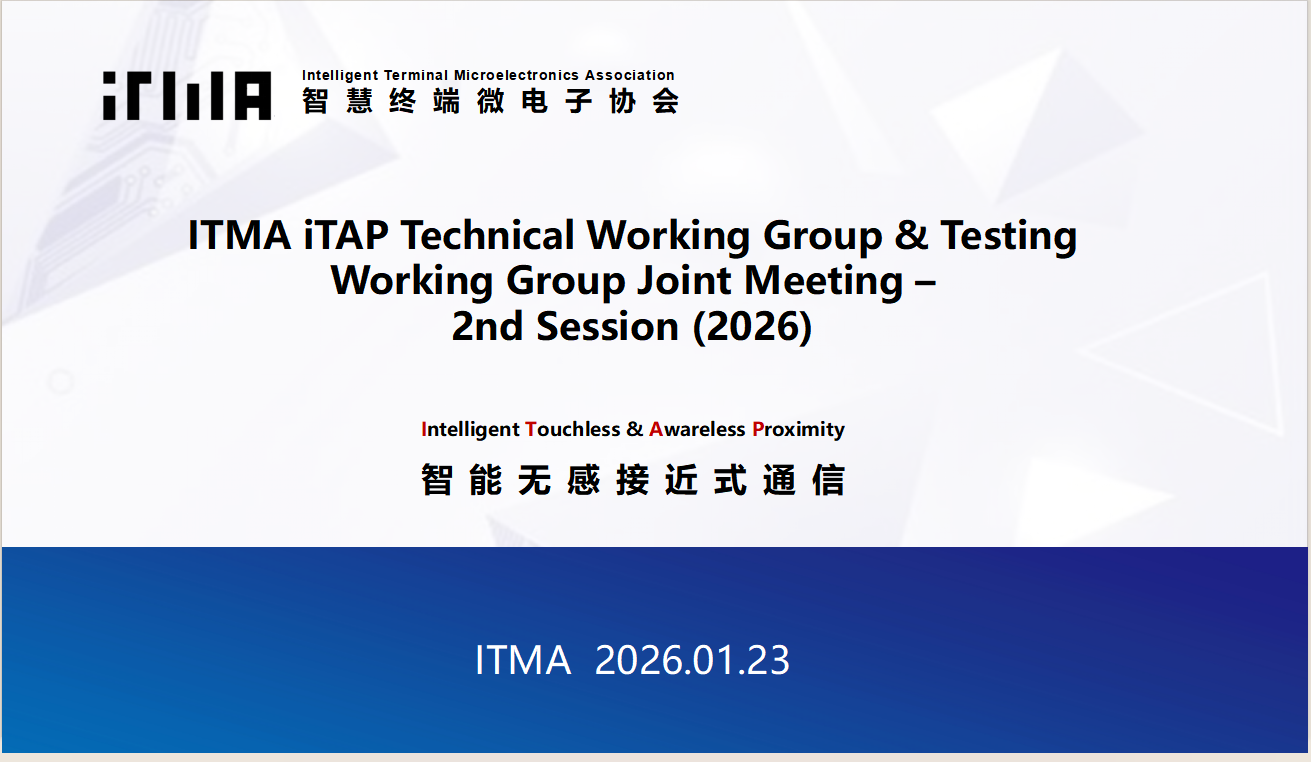 iTMA

Intelligent Terminal Microelectronics Association
智慧终端微电子协会

ITMA iTAP Technical Working Group & Testing Working Group Joint Meeting – 2nd Session (2026)

Intelligent Touchless & Awareless Proximity
智能无感接近式通信

ITMA 2026.01.23